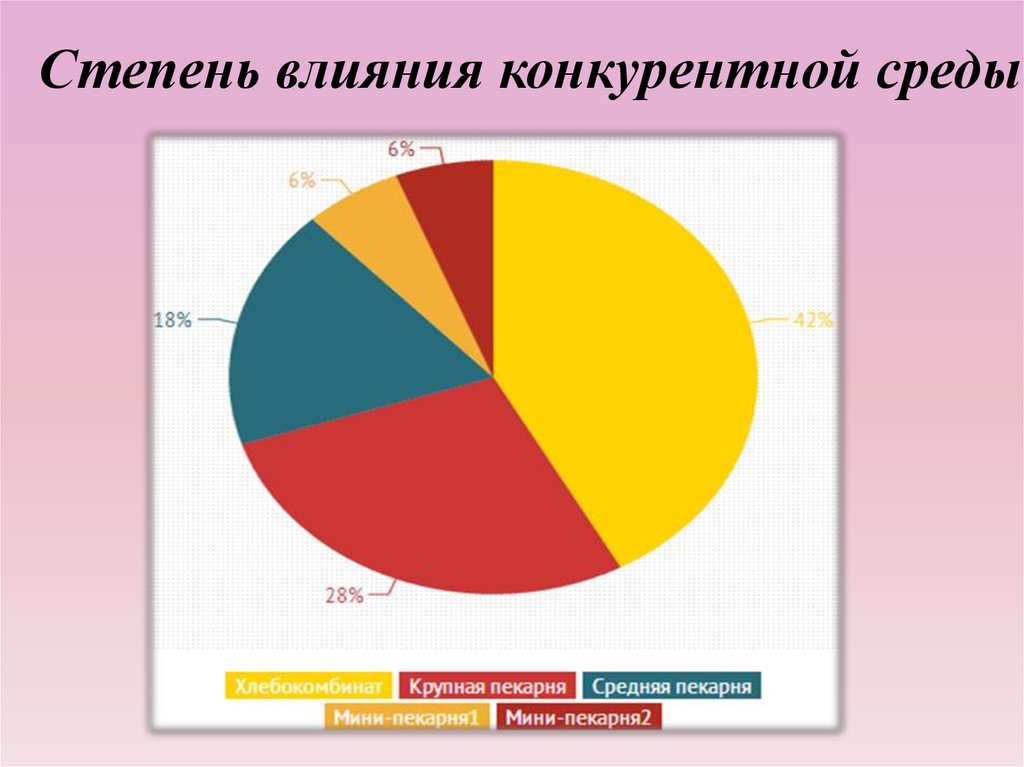 Степень влияния конкурентной среды

6%
6%
18%
42%
28%

Хлебокомбинат
Крупная пекарня
Средняя пекарня
Мини-пекарня1
Мини-пекарня2